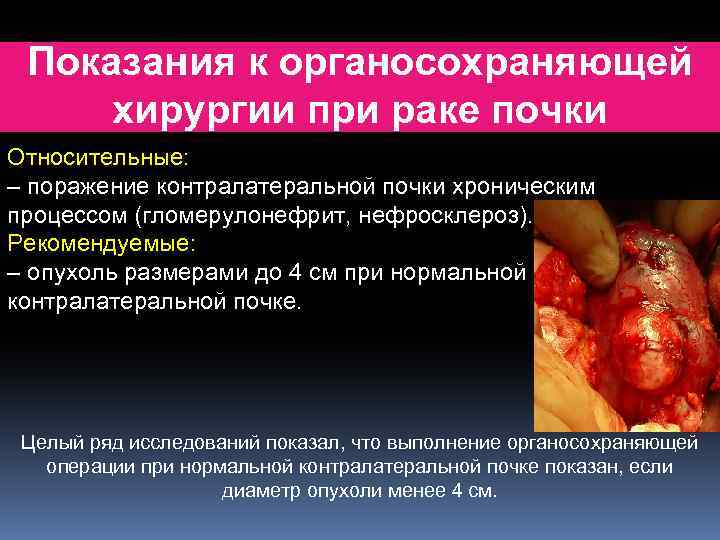 Показания к органосохраняющей хирургии при раке почки

Относительные:
– поражение контралатеральной почки хроническим процессом (гломерулонефрит, нефросклероз).
Рекомендуемые:
– опухоль размерами до 4 см при нормальной контралатеральной почке.

Целый ряд исследований показал, что выполнение органосохраняющей операции при нормальной контралатеральной почке показан, если диаметр опухоли менее 4 см.